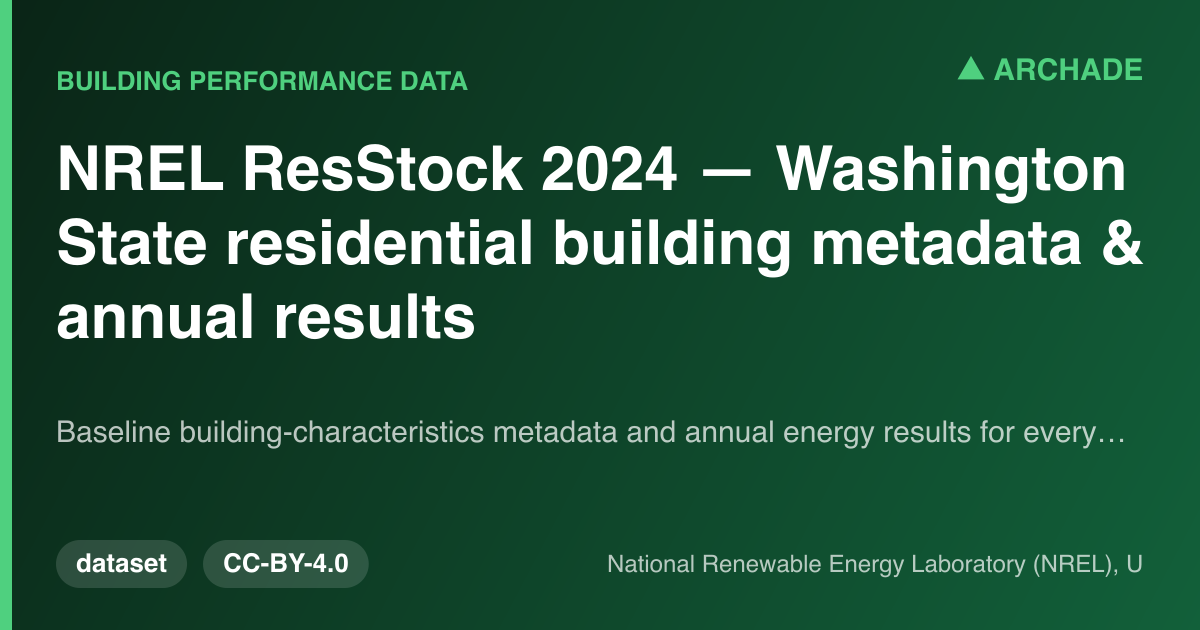 BUILDING PERFORMANCE DATA

▲ ARCHADE

NREL ResStock 2024 — Washington State residential building metadata & annual results

Baseline building-characteristics metadata and annual energy results for every…

dataset

CC-BY-4.0

National Renewable Energy Laboratory (NREL), U